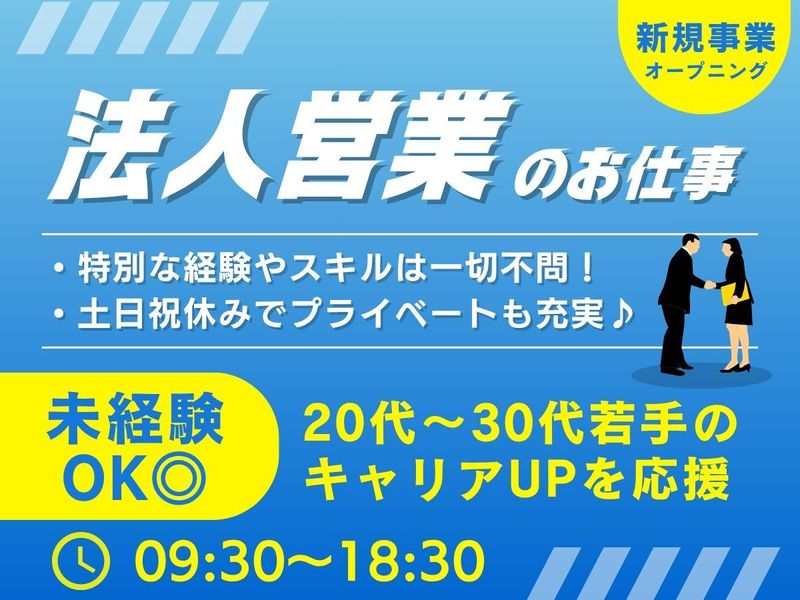 新規事業
オープニング

法人営業のお仕事

・特別な経験やスキルは一切不問！
・土日祝休みでプライベートも充実♪

未経験
OK◎

20代～30代若手の
キャリアUPを応援

09:30～18:30